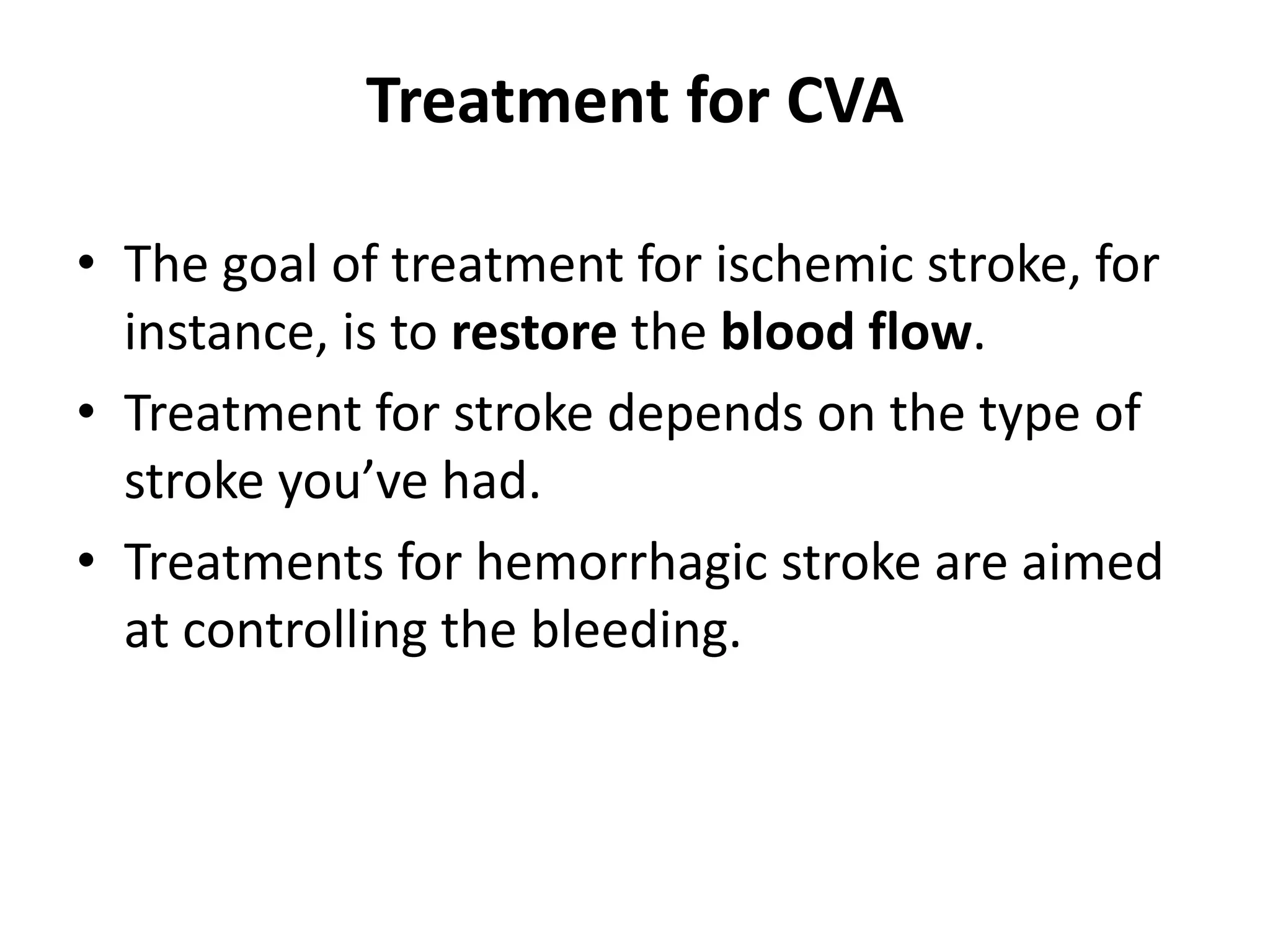 Treatment for CVA

• The goal of treatment for ischemic stroke, for instance, is to restore the blood flow.
• Treatment for stroke depends on the type of stroke you’ve had.
• Treatments for hemorrhagic stroke are aimed at controlling the bleeding.